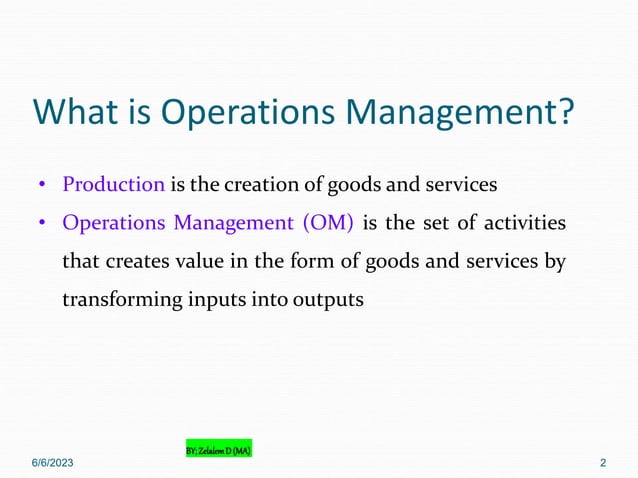 What is Operations Management?

• Production is the creation of goods and services

• Operations Management (OM) is the set of activities that creates value in the form of goods and services by transforming inputs into outputs

BY; Zelalem D (MA)

6/6/2023

2